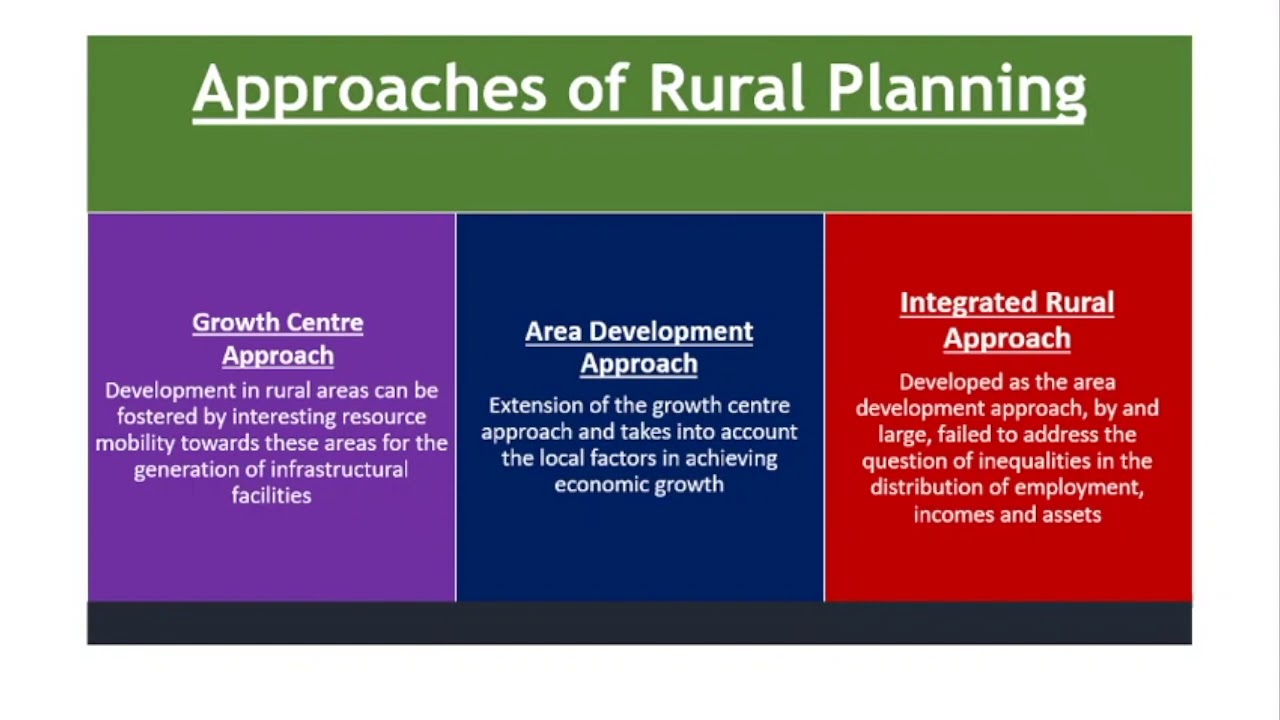 Approaches of Rural Planning

Growth Centre Approach

Development in rural areas can be fostered by interesting resource mobility towards these areas for the generation of infrastructural facilities

Area Development Approach

Extension of the growth centre approach and takes into account the local factors in achieving economic growth

Integrated Rural Approach

Developed as the area development approach, by and large, failed to address the question of inequalities in the distribution of employment, incomes and assets